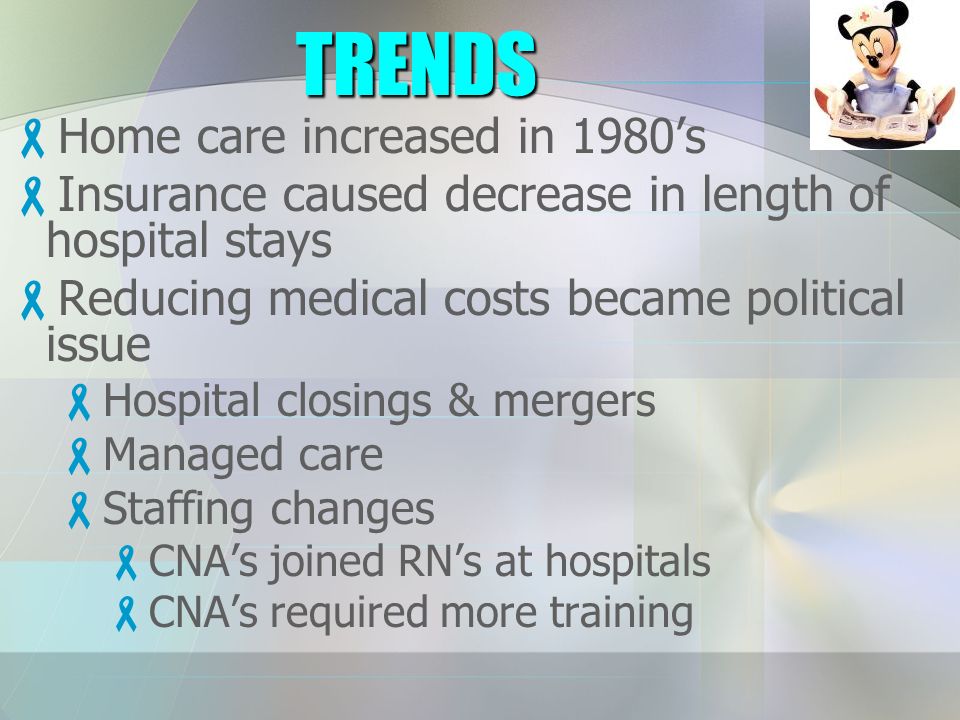 TRENDS

Home care increased in 1980’s

Insurance caused decrease in length of hospital stays

Reducing medical costs became political issue

Hospital closings & mergers

Managed care

Staffing changes

CNA’s joined RN’s at hospitals

CNA’s required more training